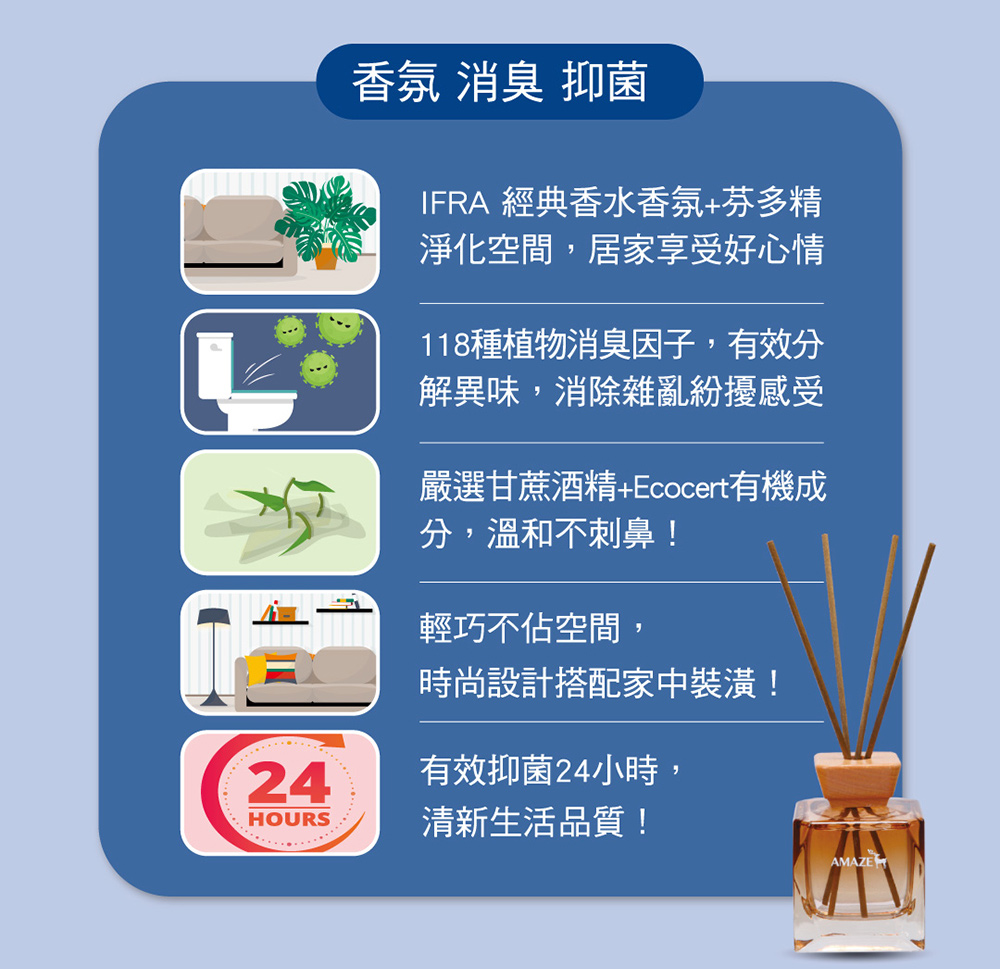 香氛 消臭 抑菌

IFRA 經典香水香氛+芬多精淨化空間，居家享受好心情

118種植物消臭因子，有效分解異味，消除雜亂紛擾感受

嚴選甘蔗酒精+Ecocert有機成分，溫和不刺鼻！

輕巧不佔空間，
時尚設計搭配家中裝潢！

24
HOURS

有效抑菌24小時，
清新生活品質！

AMAZE